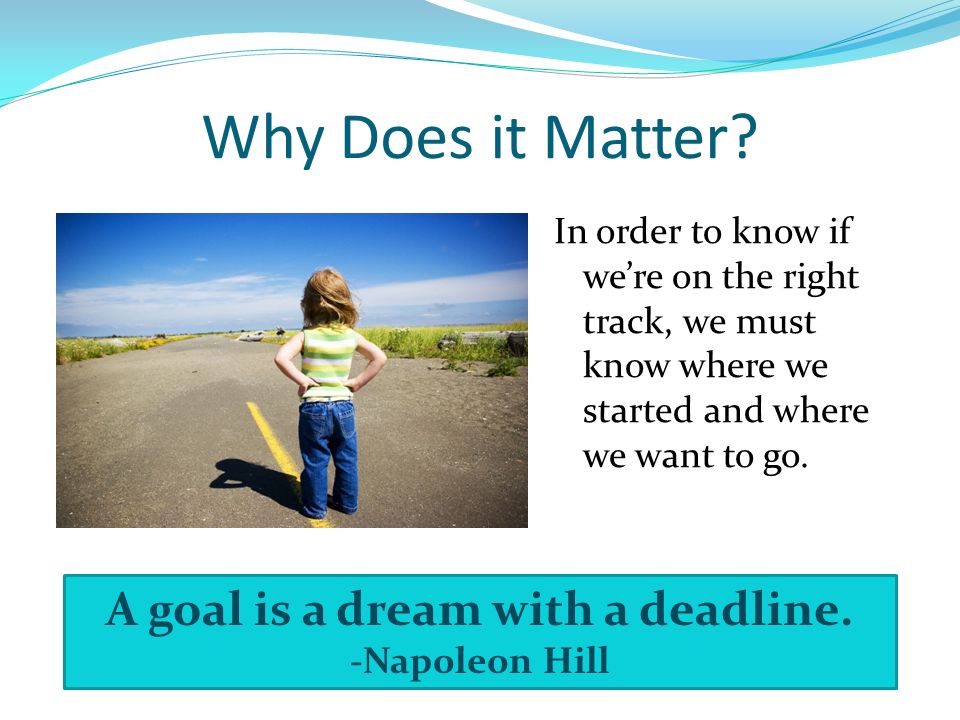 Why Does it Matter?

In order to know if we’re on the right track, we must know where we started and where we want to go.

A goal is a dream with a deadline.
-Napoleon Hill